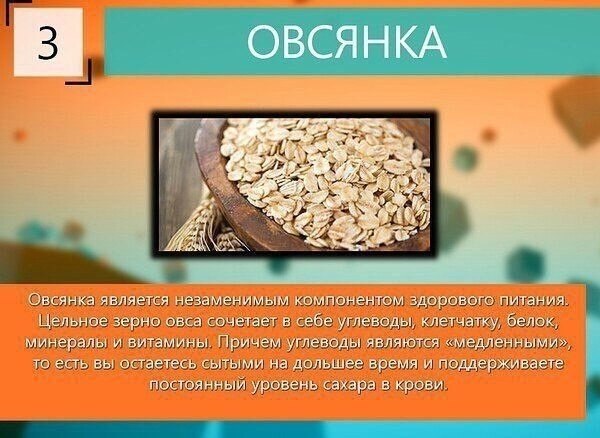 3

ОВСЯНКА

Овсянка является незаменимым компонентом здорового питания. Цельное зерно овса сочетает в себе углеводы, клетчатку, белок, минералы и витамины. Причем углеводы являются «медленными», то есть вы остаетесь сытыми на дольшее время и поддерживаете постоянный уровень сахара в крови.